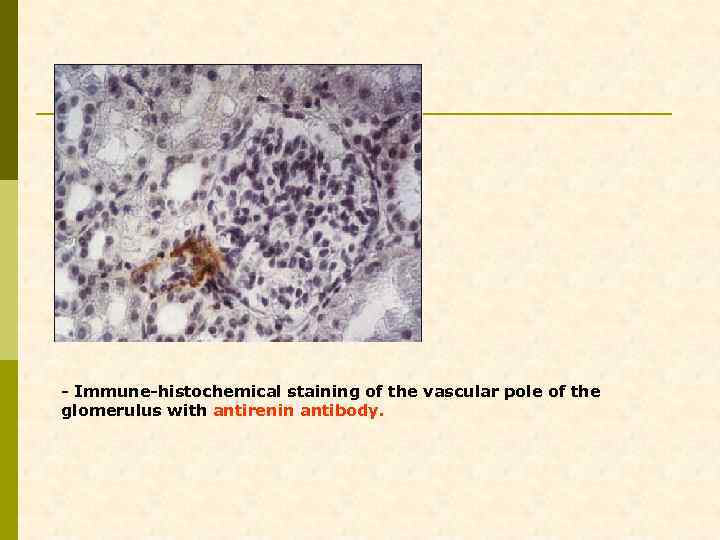 - Immune-histochemical staining of the vascular pole of the glomerulus with antirenin antibody.